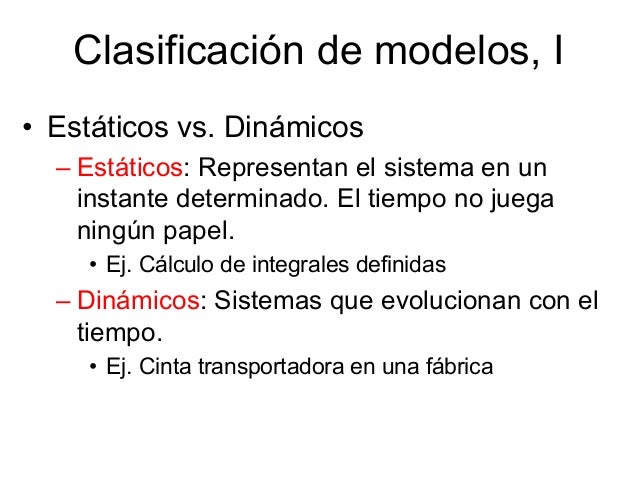 Clasificación de modelos, I

• Estáticos vs. Dinámicos
– Estáticos: Representan el sistema en un instante determinado. El tiempo no juega ningún papel.
• Ej. Cálculo de integrales definidas
– Dinámicos: Sistemas que evolucionan con el tiempo.
• Ej. Cinta transportadora en una fábrica